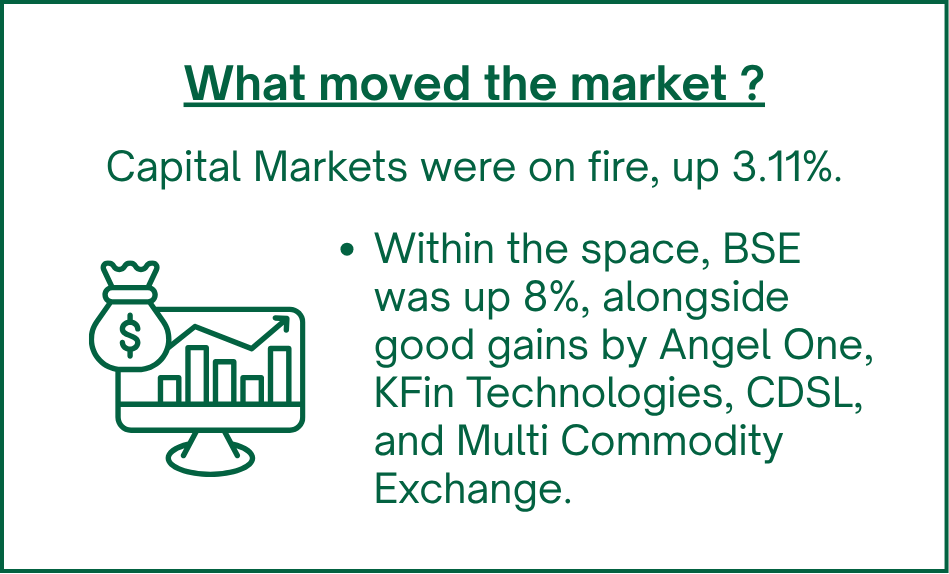 What moved the market ?

Capital Markets were on fire, up 3.11%.

$

• Within the space, BSE was up 8%, alongside good gains by Angel One, KFin Technologies, CDSL, and Multi Commodity Exchange.